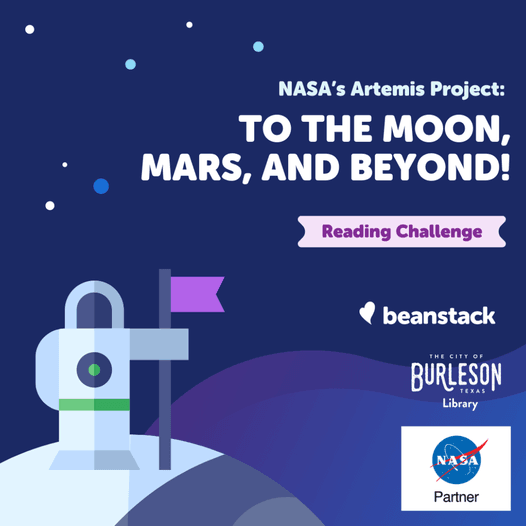 NASA's Artemis Project:

TO THE MOON, MARS, AND BEYOND!

Reading Challenge

beanstack

THE CITY OF
BURLESON
TEXAS
Library

NASA
Partner